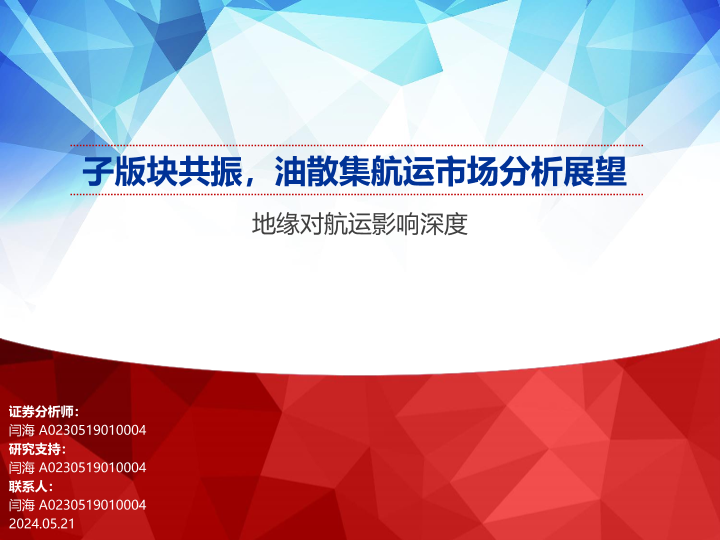 子版块共振，油散集航运市场分析展望

地缘对航运影响深度

证券分析师：
闫海 A0230519010004
研究支持：
闫海 A0230519010004
联系人：
闫海 A0230519010004
2024.05.21